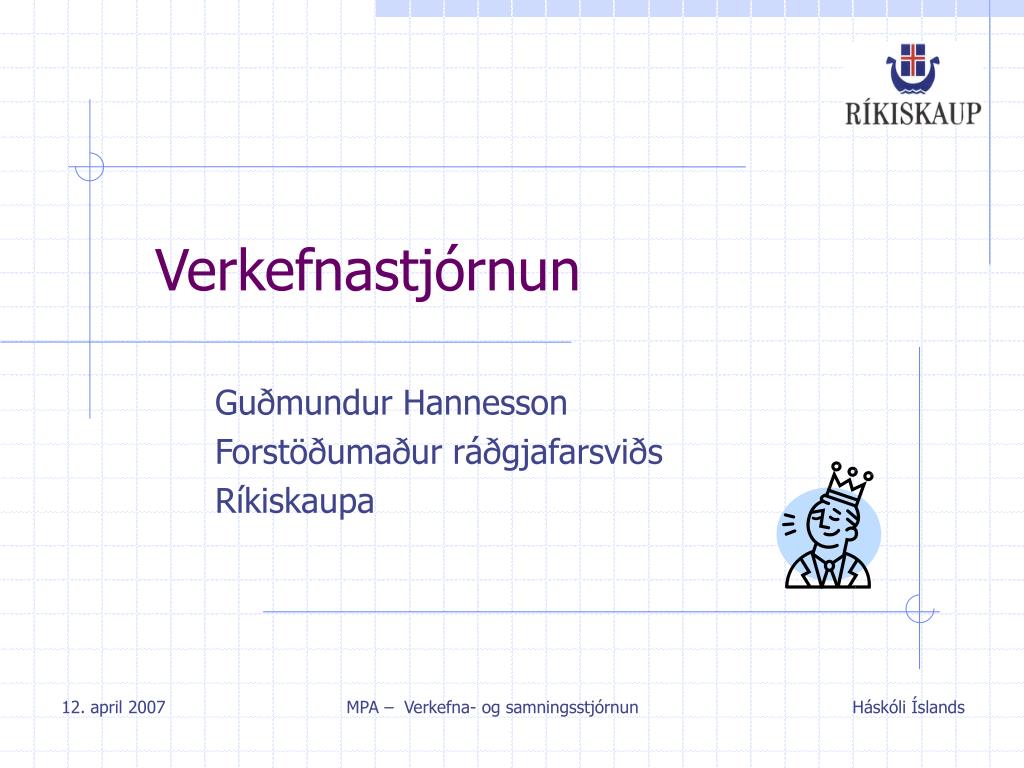 RÍKISKAUP

Verkefnastjórnun

Guðmundur Hannesson
Forstöðumaður ráðgjafarsviðs
Ríkiskaupa

12. april 2007

MPA – Verkefna- og samningsstjórnun

Háskóli Íslands